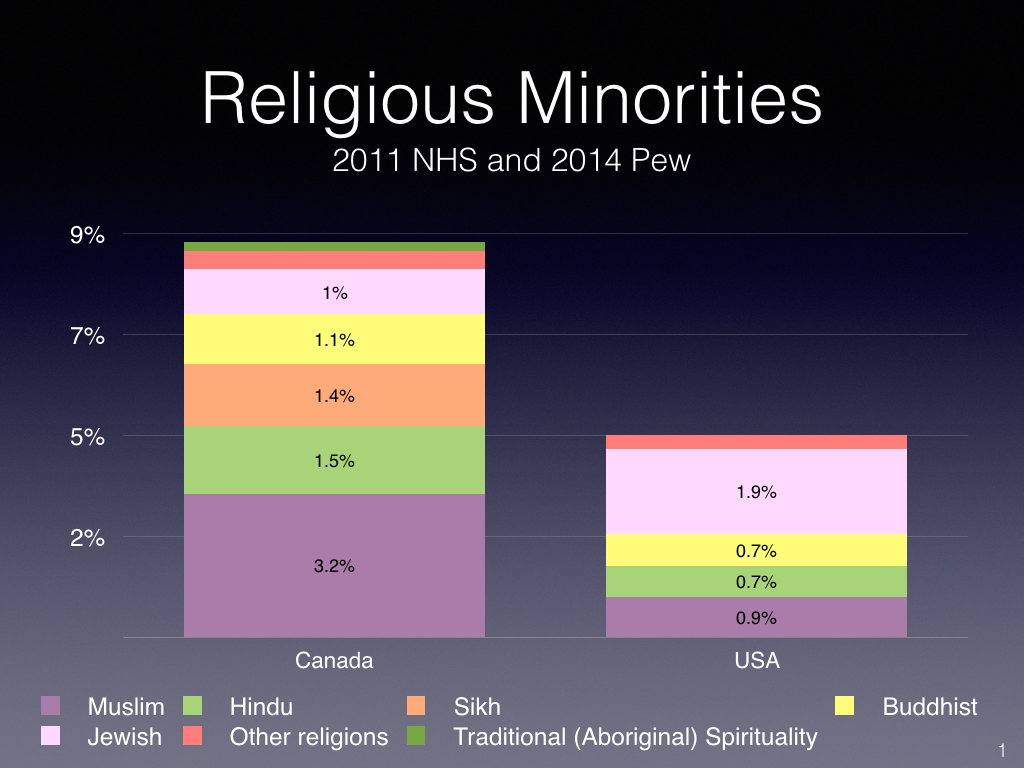 Religious Minorities
2011 NHS and 2014 Pew

9%
7%
5%
2%

1%
1.1%
1.4%
1.5%
3.2%

1.9%
0.7%
0.7%
0.9%

Canada
USA

Muslim
Hindu
Sikh
Buddhist
Jewish
Other religions
Traditional (Aboriginal) Spirituality

1